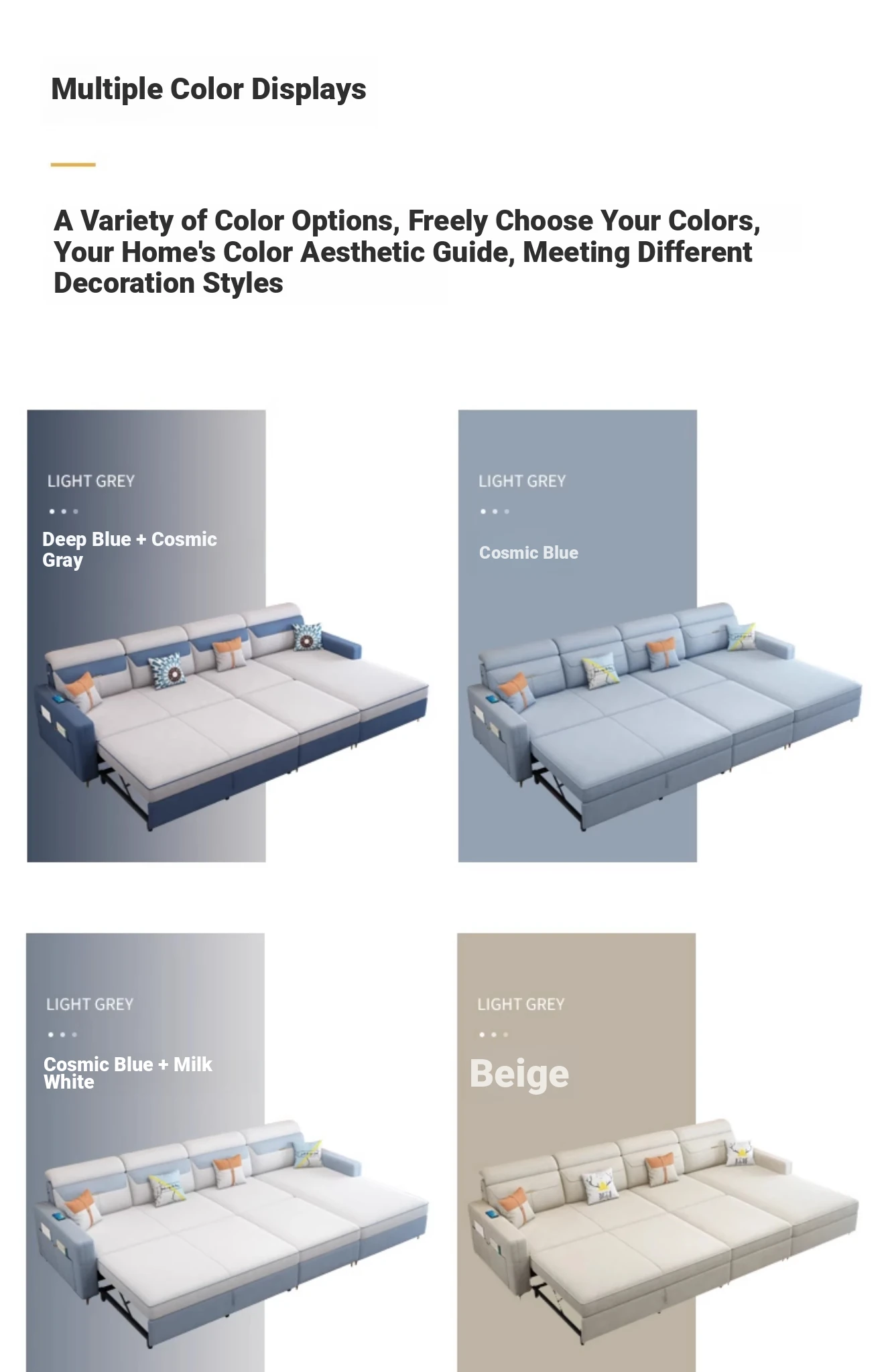 Multiple Color Displays

A Variety of Color Options, Freely Choose Your Colors, Your Home's Color Aesthetic Guide, Meeting Different Decoration Styles

LIGHT GREY

Deep Blue + Cosmic Gray

LIGHT GREY

Cosmic Blue

LIGHT GREY

Cosmic Blue + Milk White

LIGHT GREY

Beige